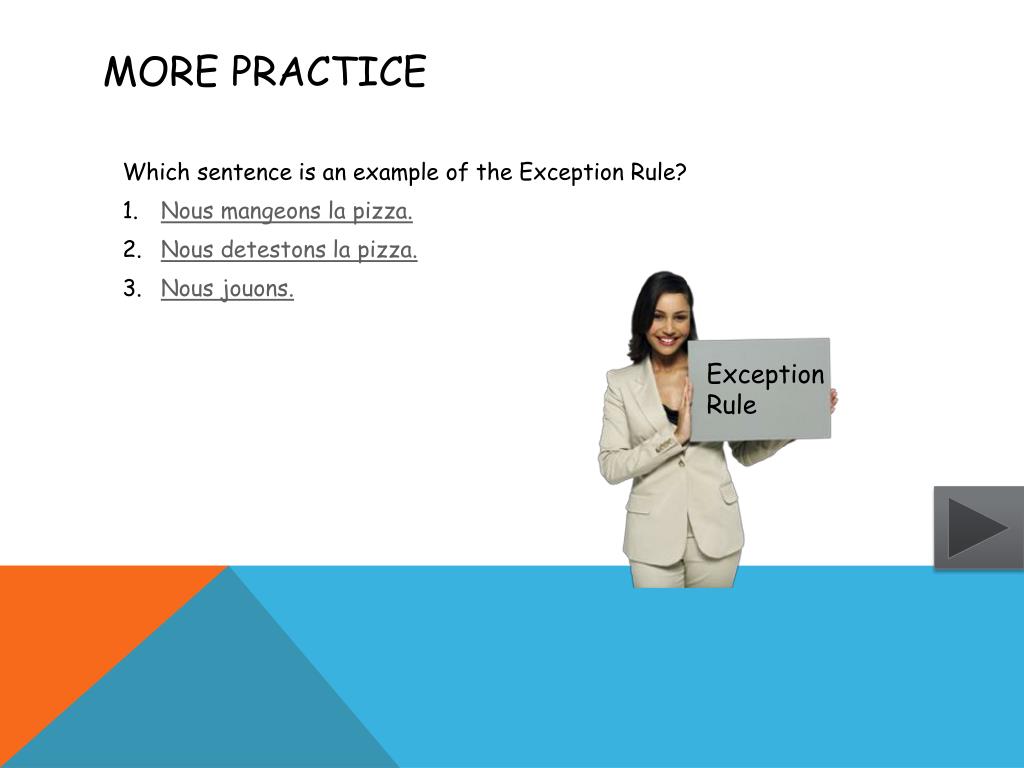 MORE PRACTICE

Which sentence is an example of the Exception Rule?

1. Nous mangeons la pizza.
2. Nous detestons la pizza.
3. Nous jouons.

Exception Rule